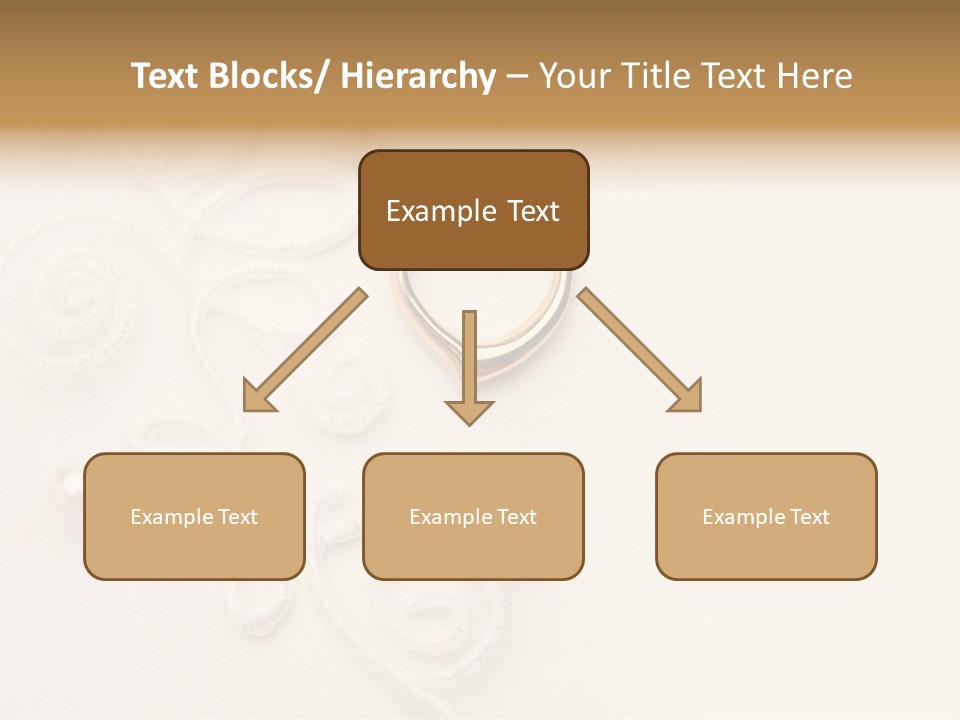 Text Blocks/ Hierarchy – Your Title Text Here

Example Text

Example Text

Example Text

Example Text